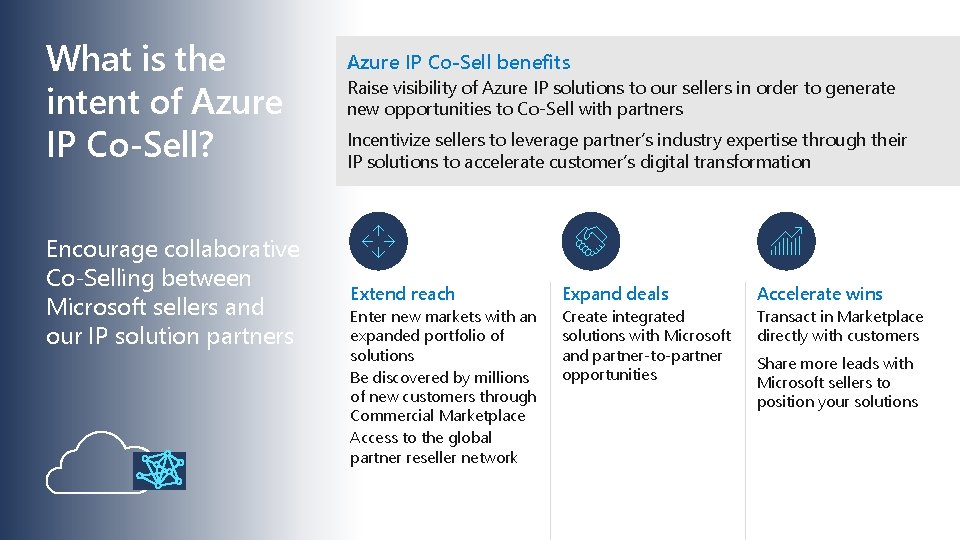 What is the intent of Azure IP Co-Sell?

Encourage collaborative Co-Selling between Microsoft sellers and our IP solution partners

Azure IP Co-Sell benefits

Raise visibility of Azure IP solutions to our sellers in order to generate new opportunities to Co-Sell with partners

Incentivize sellers to leverage partner's industry expertise through their IP solutions to accelerate customer's digital transformation

Extend reach

Enter new markets with an expanded portfolio of solutions

Be discovered by millions of new customers through Commercial Marketplace

Access to the global partner reseller network

Expand deals

Create integrated solutions with Microsoft and partner-to-partner opportunities

Accelerate wins

Transact in Marketplace directly with customers

Share more leads with Microsoft sellers to position your solutions